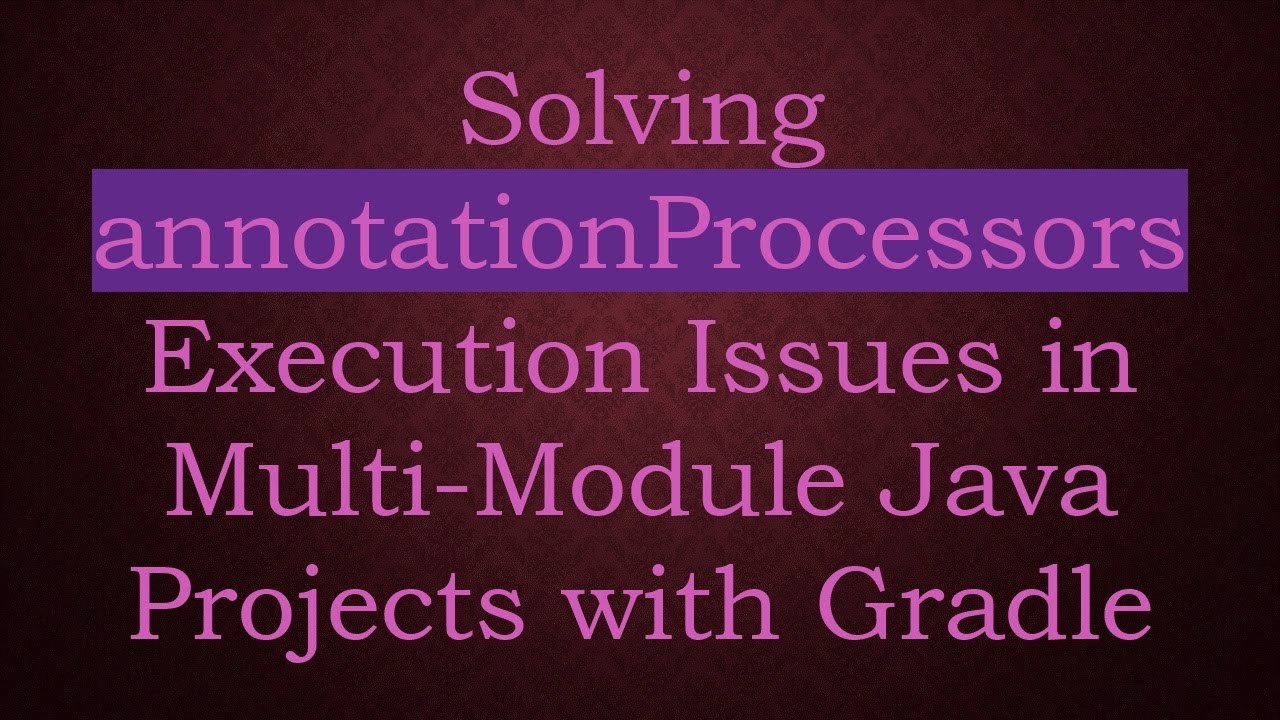 Solving annotationProcessors Execution Issues in Multi-Module Java Projects with Gradle